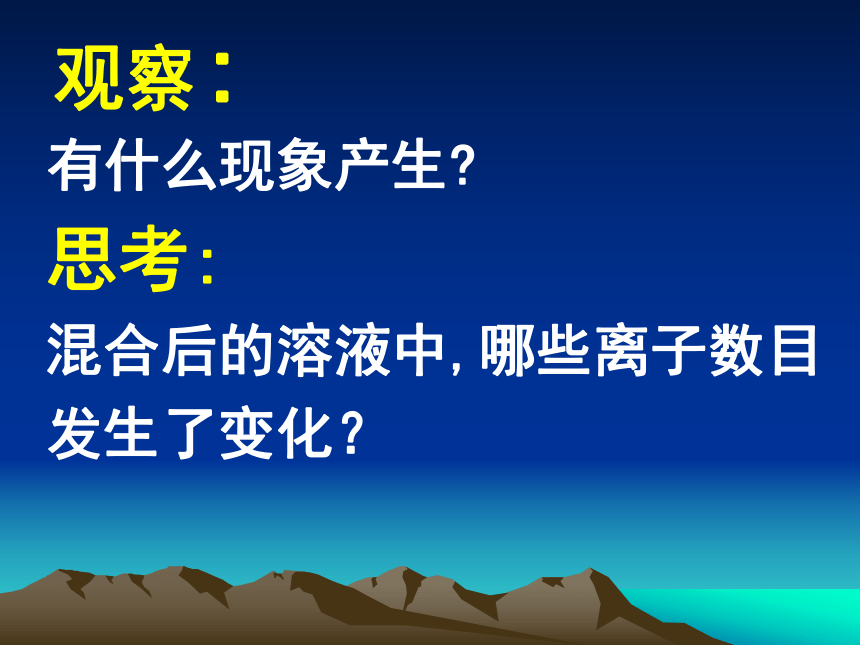 观察：
有什么现象产生?
思考:
混合后的溶液中,哪些离子数目发生了变化？